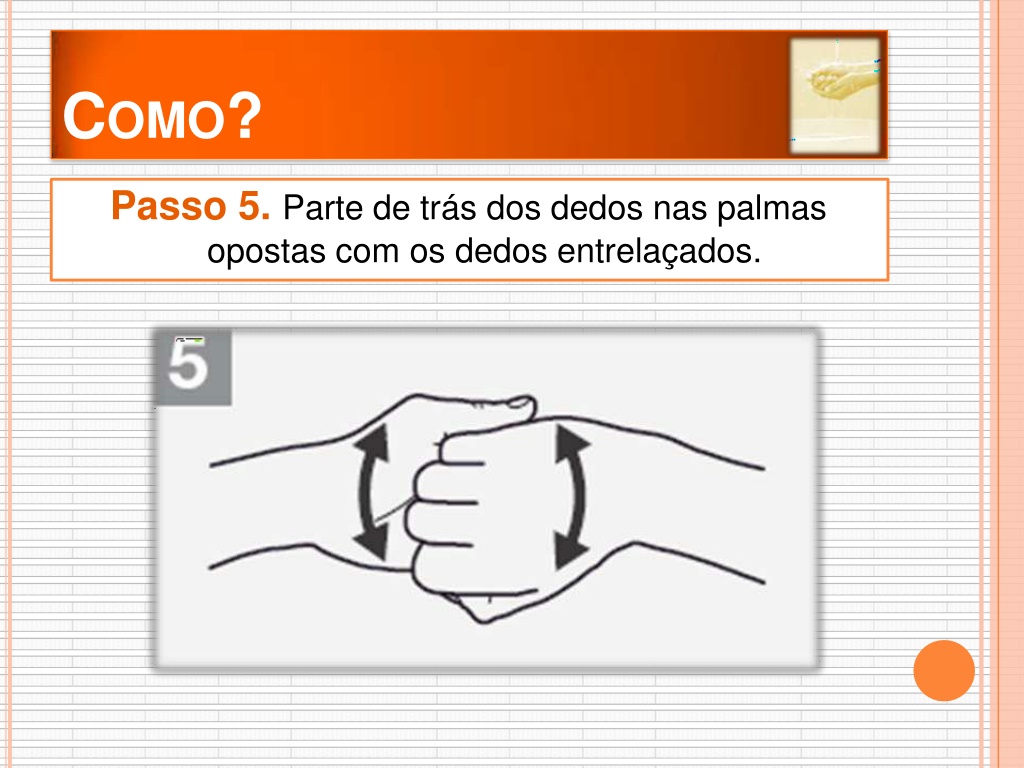 COMO?

Passo 5. Parte de trás dos dedos nas palmas opostas com os dedos entrelaçados.

5